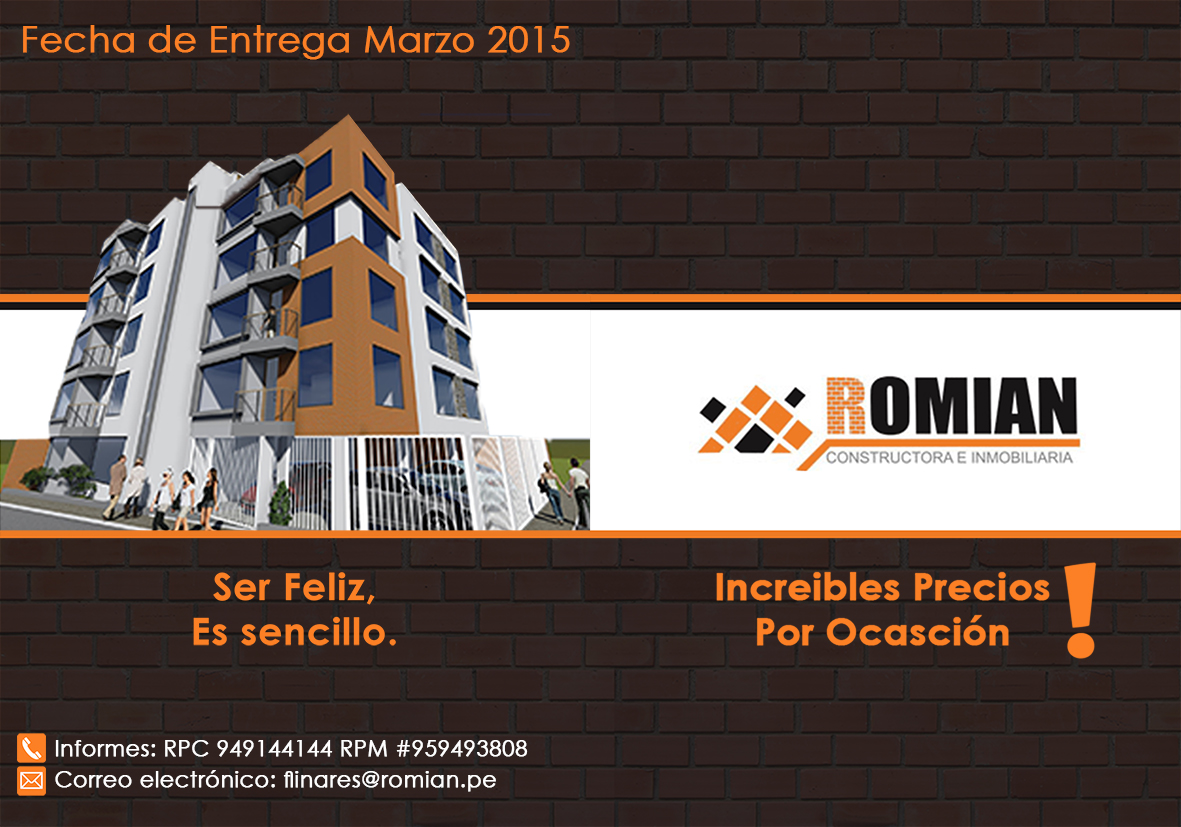 Fecha de Entrega Marzo 2015

ROMIAN
CONSTRUCTORA E INMOBILIARIA

Ser Feliz,
Es sencillo.

Increibles Precios
Por Ocasción
!

Informes: RPC 949144144 RPM #959493808
Correo electrónico: flinares@romian.pe